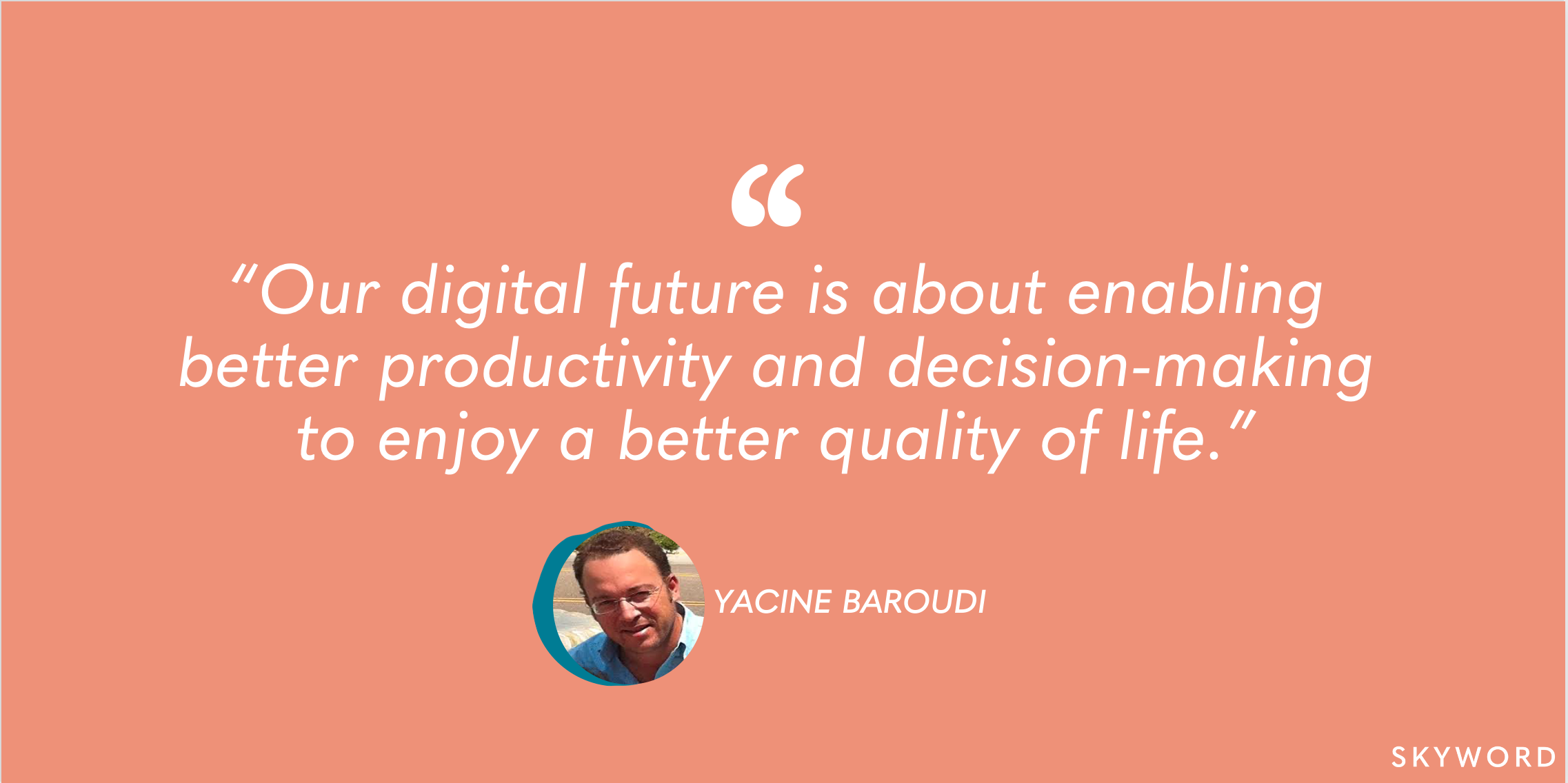 “

“Our digital future is about enabling better productivity and decision-making to enjoy a better quality of life.”

YACINE BAROUDI

SKYWORD